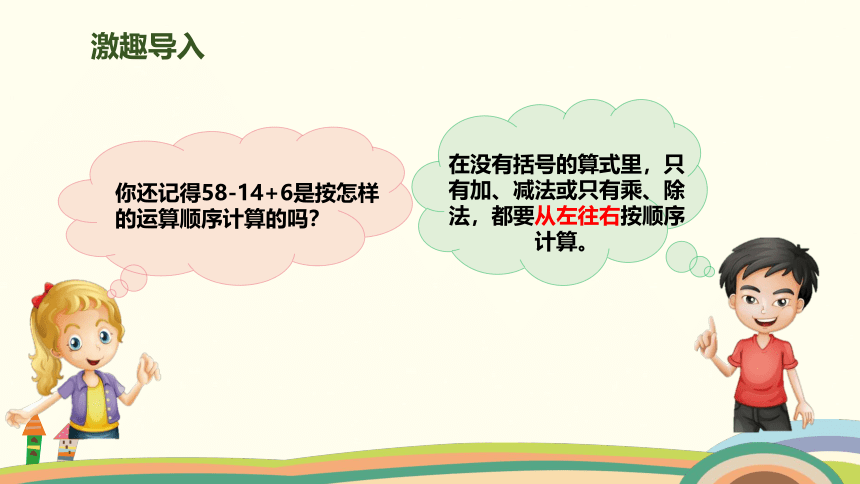 激趣导入

你还记得58-14+6是按怎样的运算顺序计算的吗?

在没有括号的算式里，只有加、减法或只有乘、除法，都要从左往右按顺序计算。